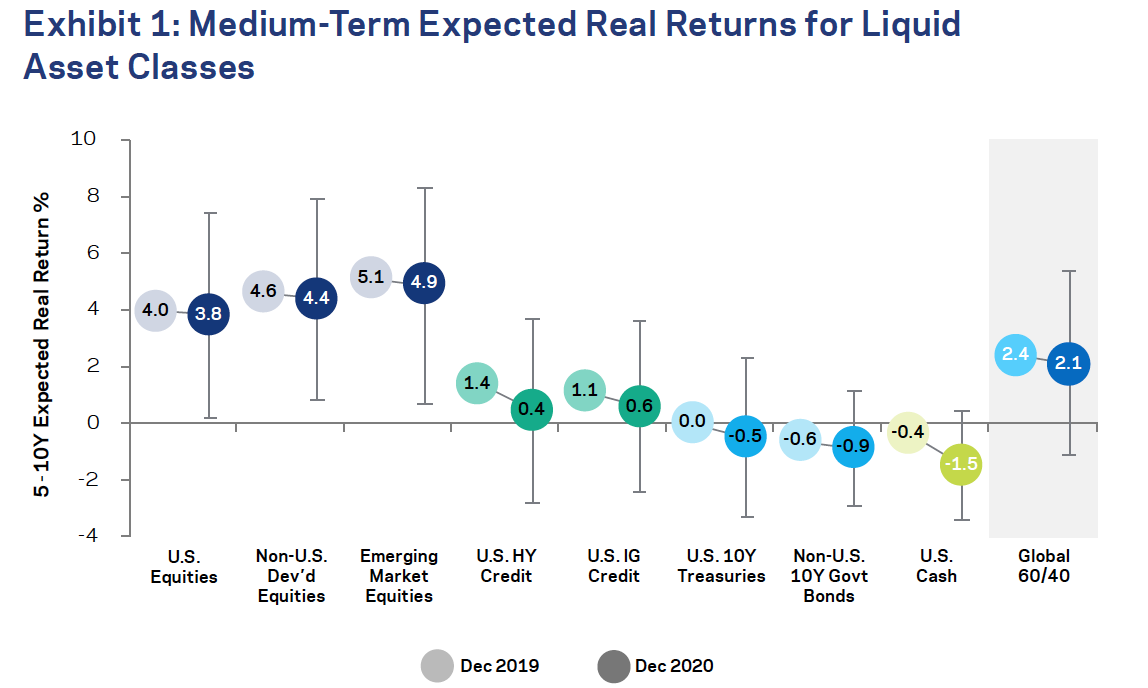 Exhibit 1: Medium-Term Expected Real Returns for Liquid Asset Classes

5-10Y Expected Real Return %

10
8
6
4
2
0
-2
-4

4.0 3.8
4.6 4.4
5.1 4.9
1.4 0.4
1.1 0.6
0.0 -0.5
-0.6 -0.9
-0.4 -1.5
2.4 2.1

U.S. Equities
Non-U.S. Dev'd Equities
Emerging Market Equities
U.S. HY Credit
U.S. IG Credit
U.S. 10Y Treasuries
Non-U.S. 10Y Govt Bonds
U.S. Cash
Global 60/40

Dec 2019
Dec 2020